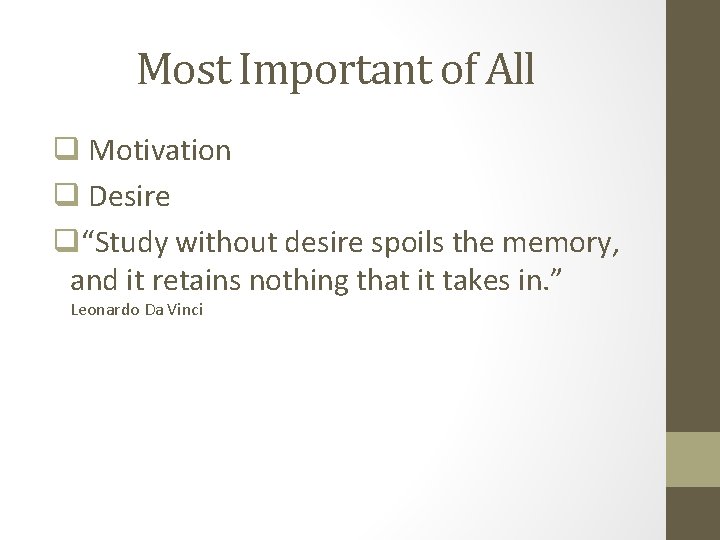 Most Important of All

❑ Motivation
❑ Desire
❑ “Study without desire spoils the memory, and it retains nothing that it takes in.”
Leonardo Da Vinci